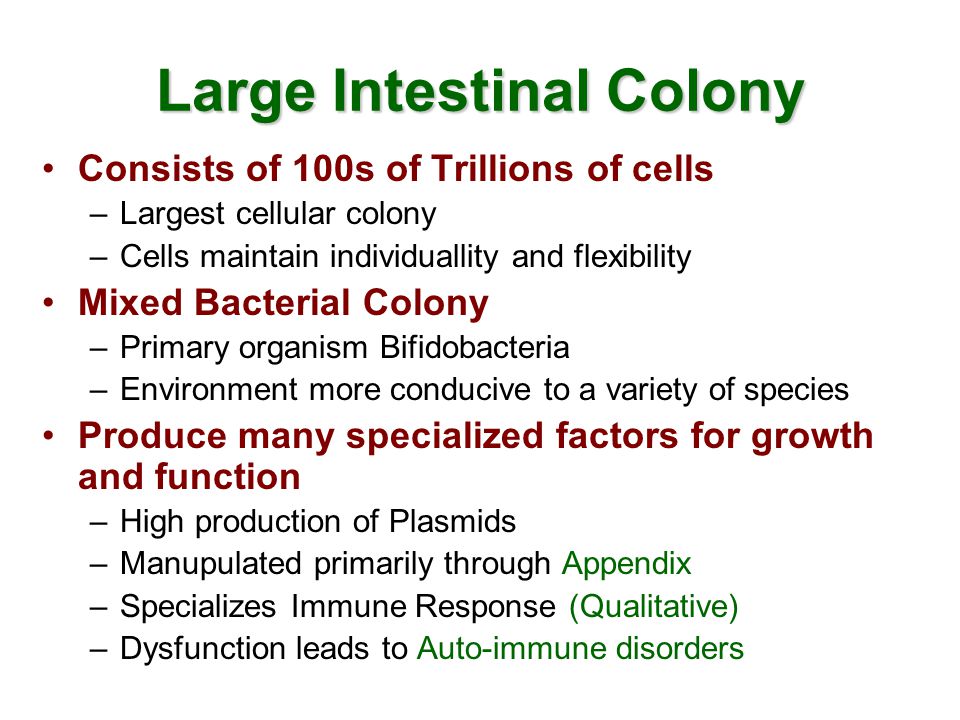 Large Intestinal Colony

• Consists of 100s of Trillions of cells
  – Largest cellular colony
  – Cells maintain individuallity and flexibility
• Mixed Bacterial Colony
  – Primary organism Bifidobacteria
  – Environment more conducive to a variety of species
• Produce many specialized factors for growth and function
  – High production of Plasmids
  – Manupulated primarily through Appendix
  – Specializes Immune Response (Qualitative)
  – Dysfunction leads to Auto-immune disorders